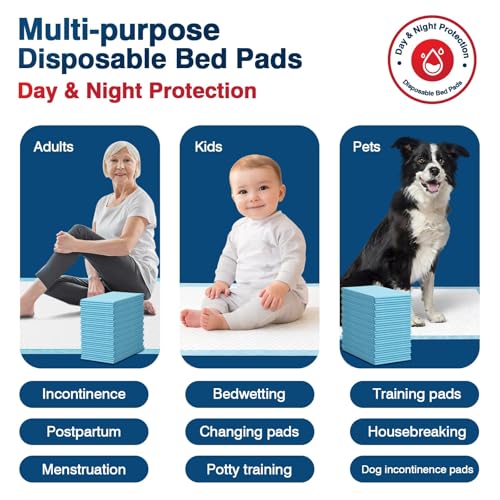 Multi-purpose
Disposable Bed Pads
Day & Night Protection

Day & Night Protection
Disposable Bed Pads

Adults

Incontinence

Postpartum

Menstruation

Kids

Bedwetting

Changing pads

Potty training

Pets

Training pads

Housebreaking

Dog incontinence pads